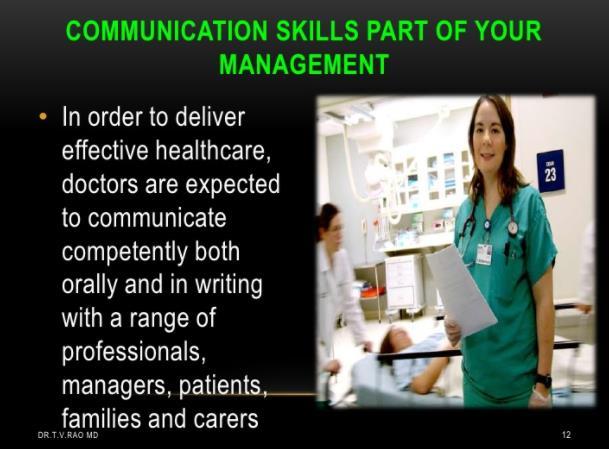 COMMUNICATION SKILLS PART OF YOUR MANAGEMENT

• In order to deliver effective healthcare, doctors are expected to communicate competently both orally and in writing with a range of professionals, managers, patients, families and carers

23

DR.T.V.RAO MD

12